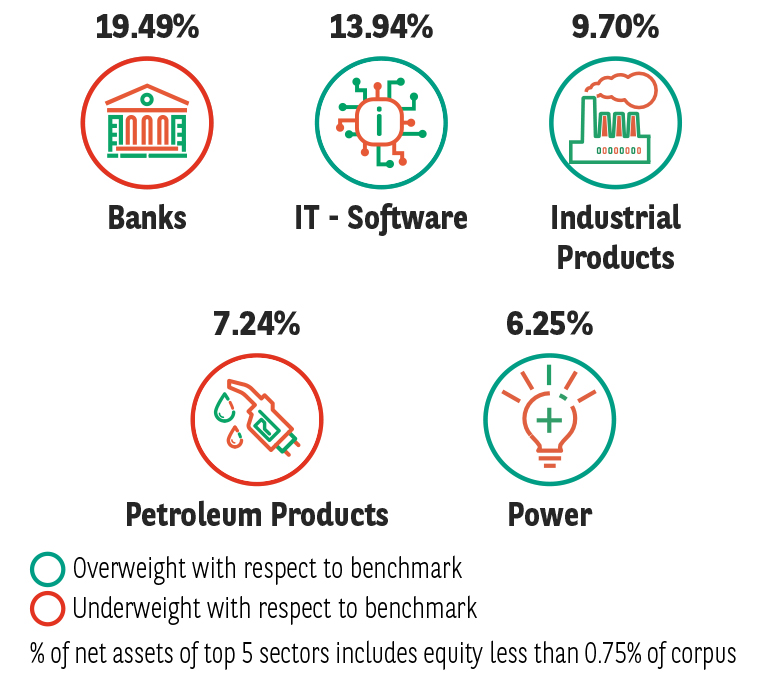 19.49%
Banks

13.94%
IT - Software

9.70%
Industrial Products

7.24%
Petroleum Products

6.25%
Power

Overweight with respect to benchmark
Underweight with respect to benchmark
% of net assets of top 5 sectors includes equity less than 0.75% of corpus